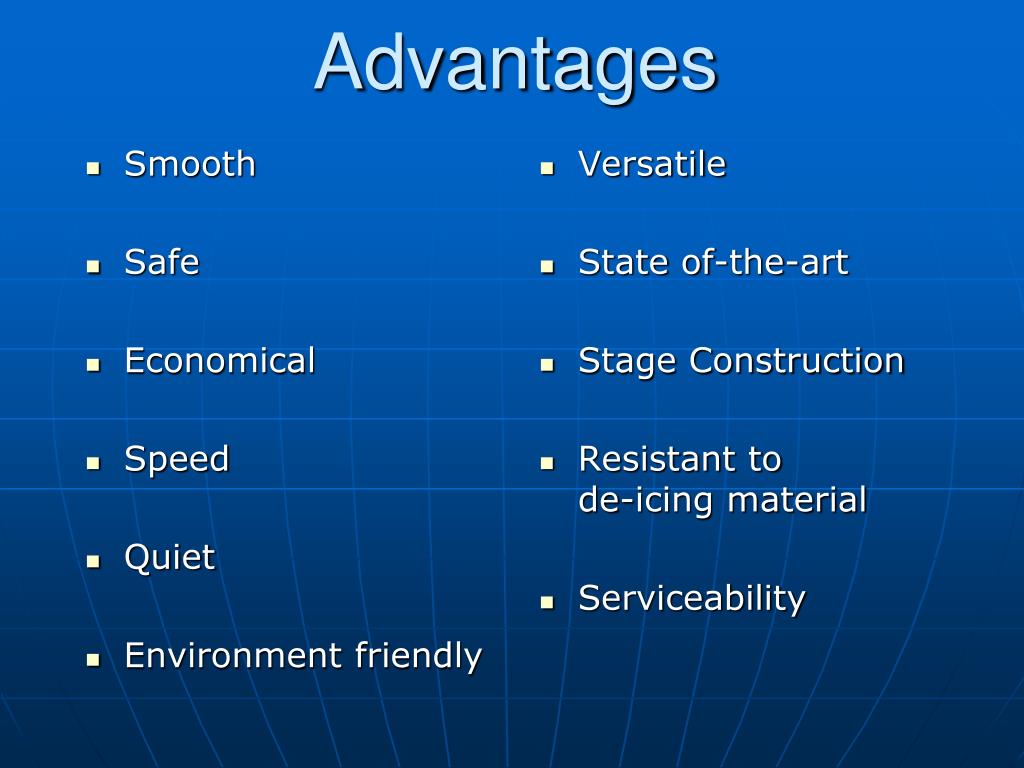 Advantages

- Smooth
- Safe
- Economical
- Speed
- Quiet
- Environment friendly

- Versatile
- State of-the-art
- Stage Construction
- Resistant to de-icing material
- Serviceability